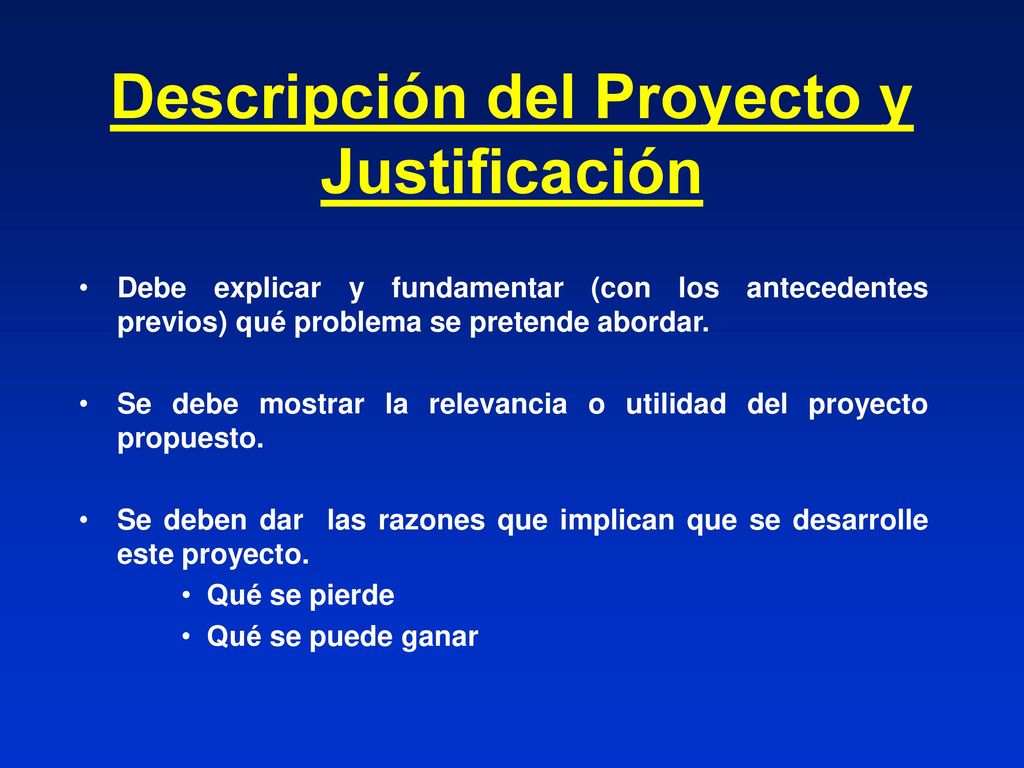 Descripción del Proyecto y Justificación

• Debe explicar y fundamentar (con los antecedentes previos) qué problema se pretende abordar.

• Se debe mostrar la relevancia o utilidad del proyecto propuesto.

• Se deben dar las razones que implican que se desarrolle este proyecto.
  • Qué se pierde
  • Qué se puede ganar